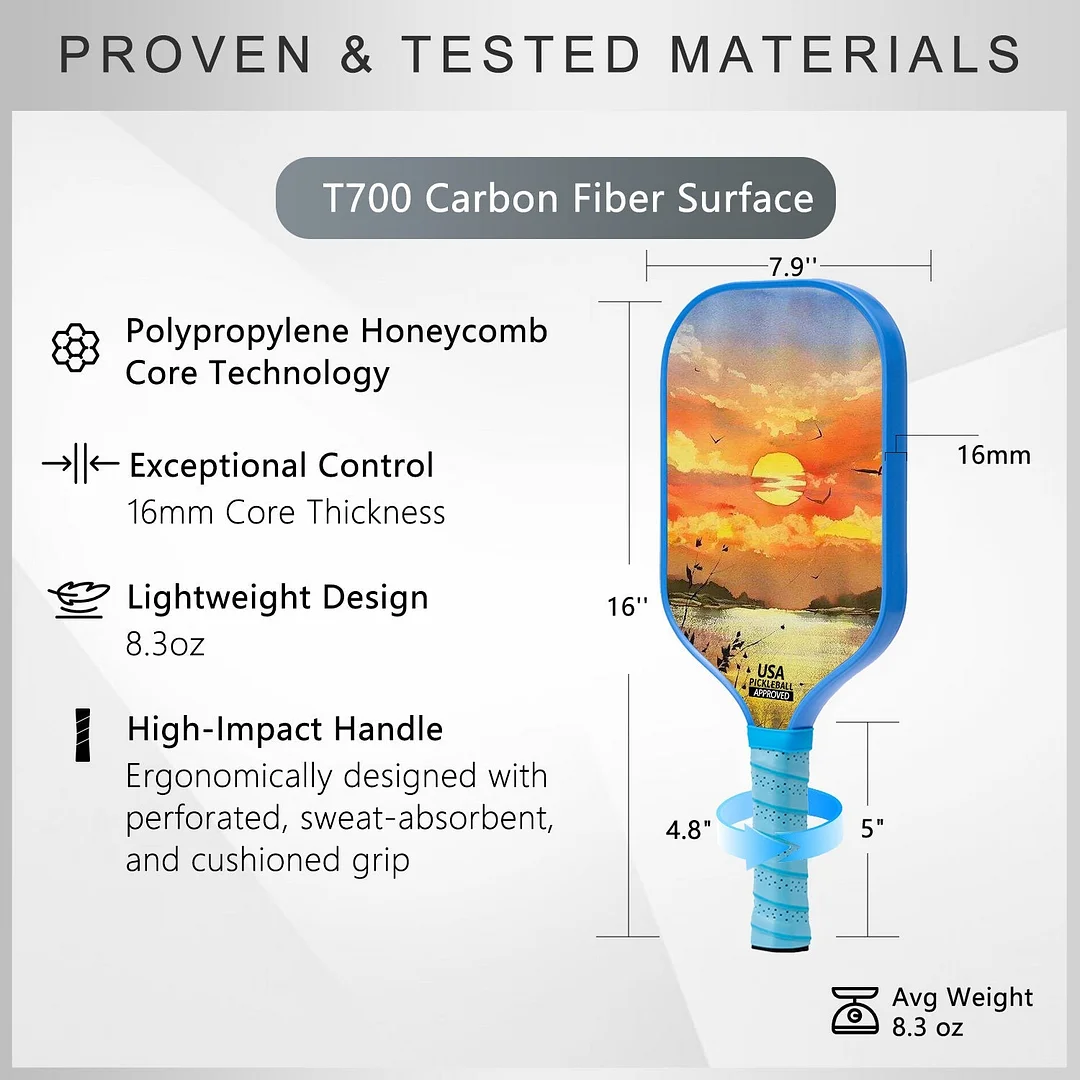 PROVEN & TESTED MATERIALS

T700 Carbon Fiber Surface

Polypropylene Honeycomb Core Technology

Exceptional Control
16mm Core Thickness

Lightweight Design
8.3oz

High-Impact Handle
Ergonomically designed with perforated, sweat-absorbent, and cushioned grip

7.9''

16mm

16''

USA PICKLEBALL APPROVED

4.8"

5"

Avg Weight
8.3 oz